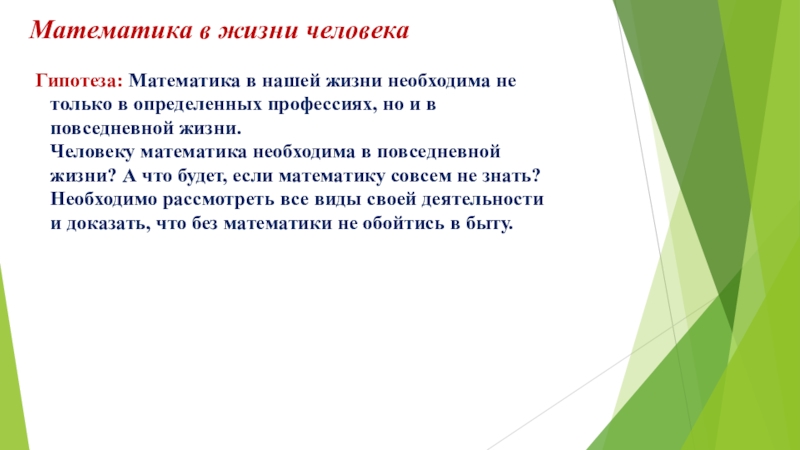 Математика в жизни человека

Гипотеза: Математика в нашей жизни необходима не только в определенных профессиях, но и в повседневной жизни.
Человеку математика необходима в повседневной жизни? А что будет, если математику совсем не знать? Необходимо рассмотреть все виды своей деятельности и доказать, что без математики не обойтись в быту.